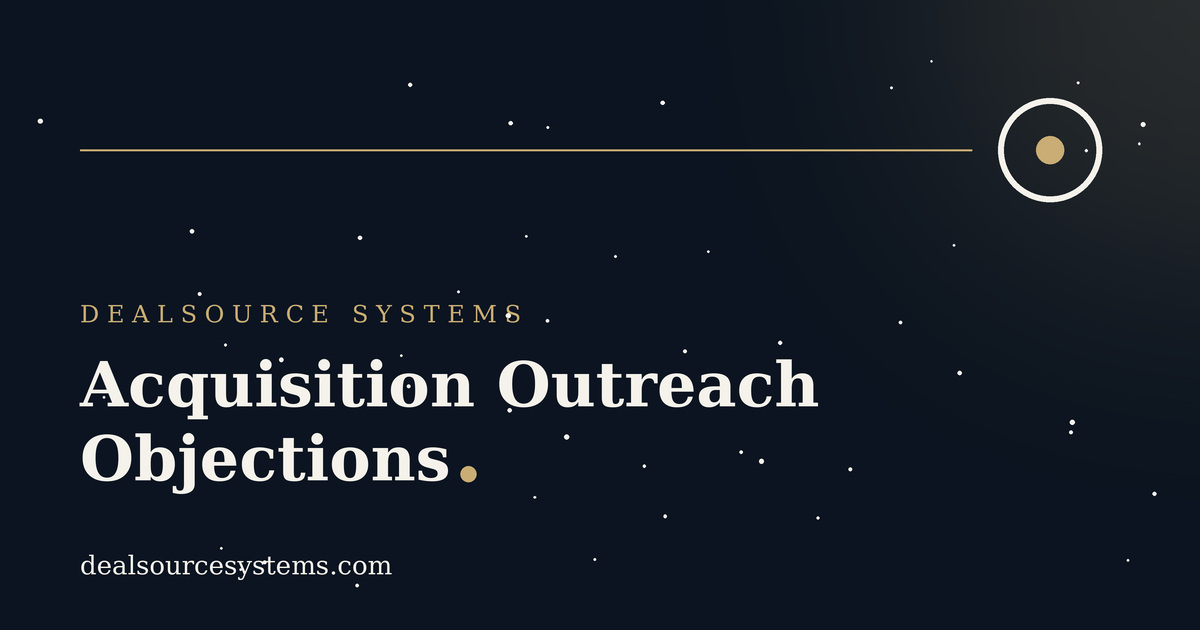 DEALSOURCE SYSTEMS

Acquisition Outreach Objections.

dealsourcesystems.com